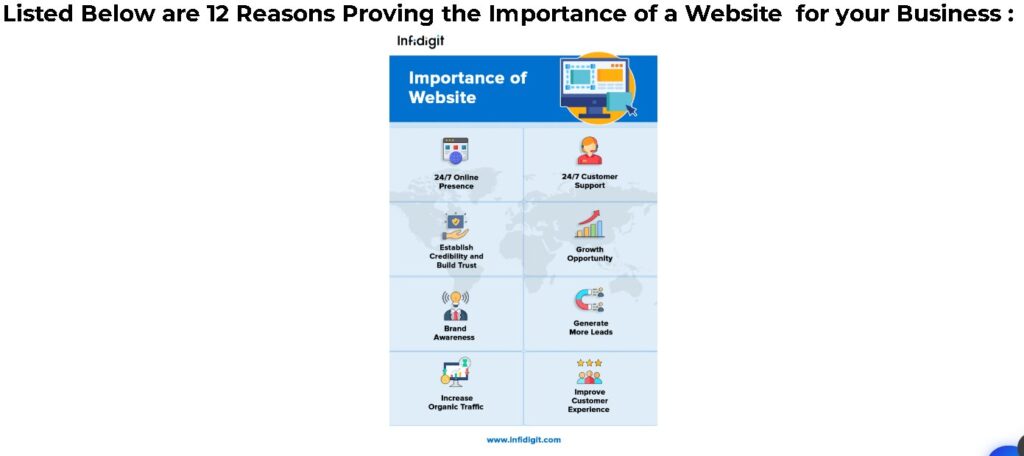 Listed Below are 12 Reasons Proving the Importance of a Website for your Business :

Infidigit

Importance of Website

24/7 Online Presence

24/7 Customer Support

Establish Credibility and Build Trust

Growth Opportunity

Brand Awareness

Generate More Leads

Increase Organic Traffic

Improve Customer Experience

www.infidigit.com